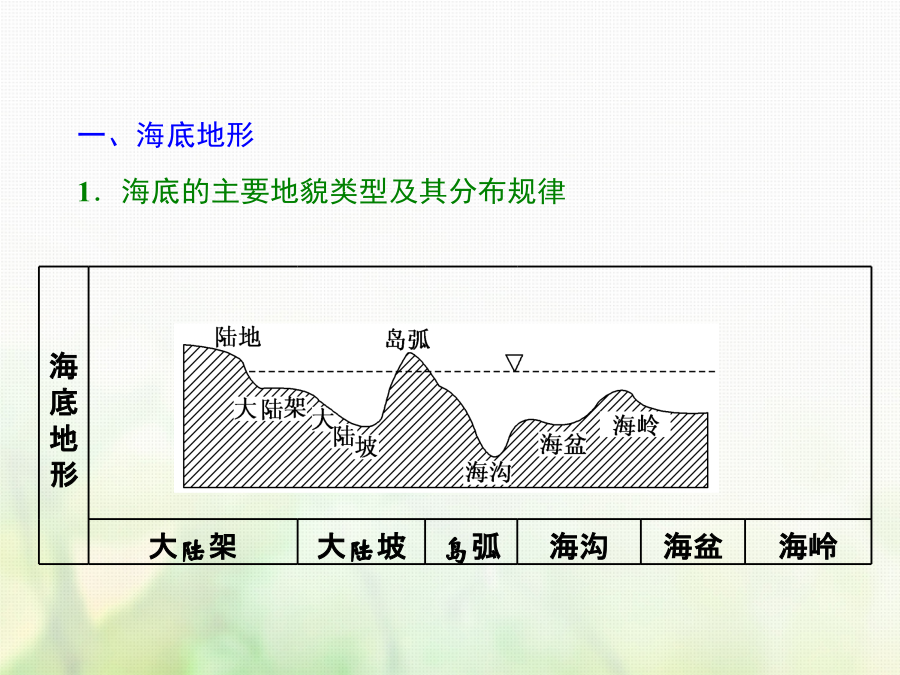 一、海底地形

1．海底的主要地貌类型及其分布规律

海底地形

陆地 岛弧 大陆架 大陆坡 海沟 海盆 海岭

| 大陆架 | 大陆坡 | 岛弧 | 海沟 | 海盆 | 海岭 |
|---|---|---|---|---|---|